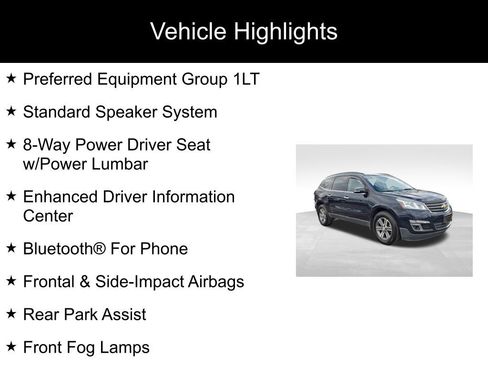 Vehicle Highlights

★ Preferred Equipment Group 1LT

★ Standard Speaker System

★ 8-Way Power Driver Seat w/Power Lumbar

★ Enhanced Driver Information Center

★ Bluetooth® For Phone

★ Frontal & Side-Impact Airbags

★ Rear Park Assist

★ Front Fog Lamps